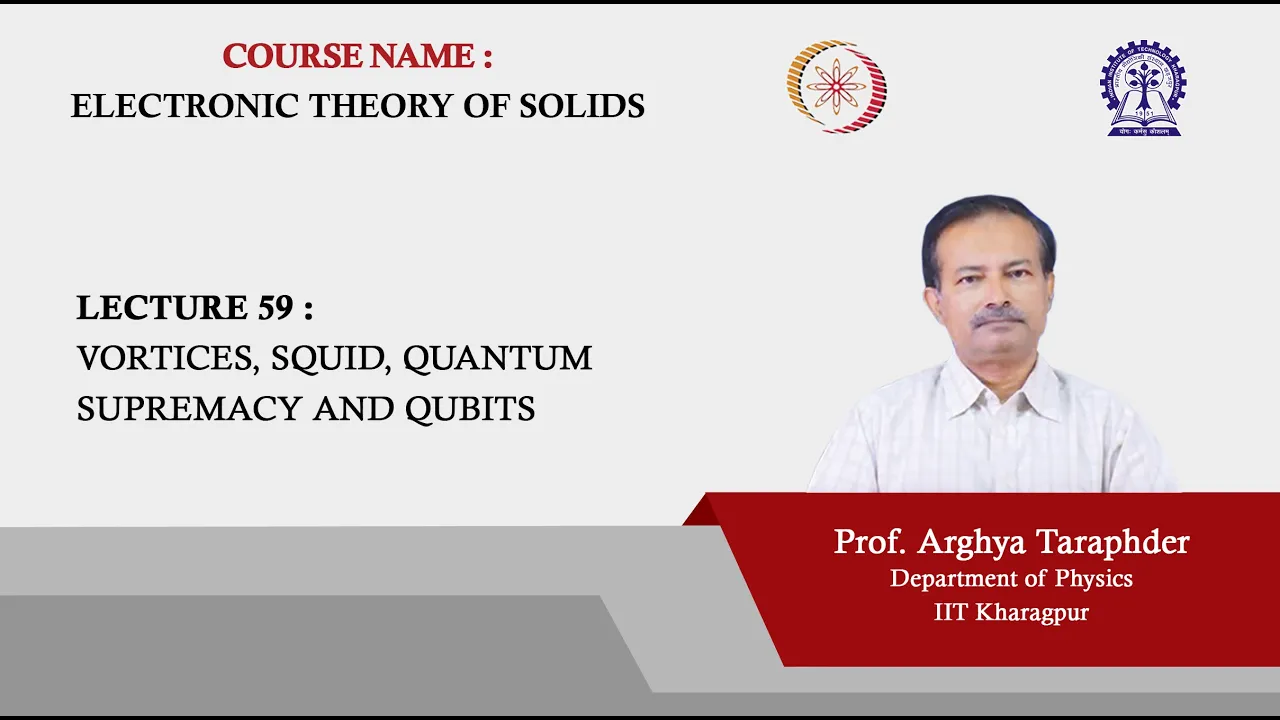 COURSE NAME :
ELECTRONIC THEORY OF SOLIDS

LECTURE 59 :
VORTICES, SQUID, QUANTUM SUPREMACY AND QUBITS

Prof. Arghya Taraphder
Department of Physics
IIT Kharagpur